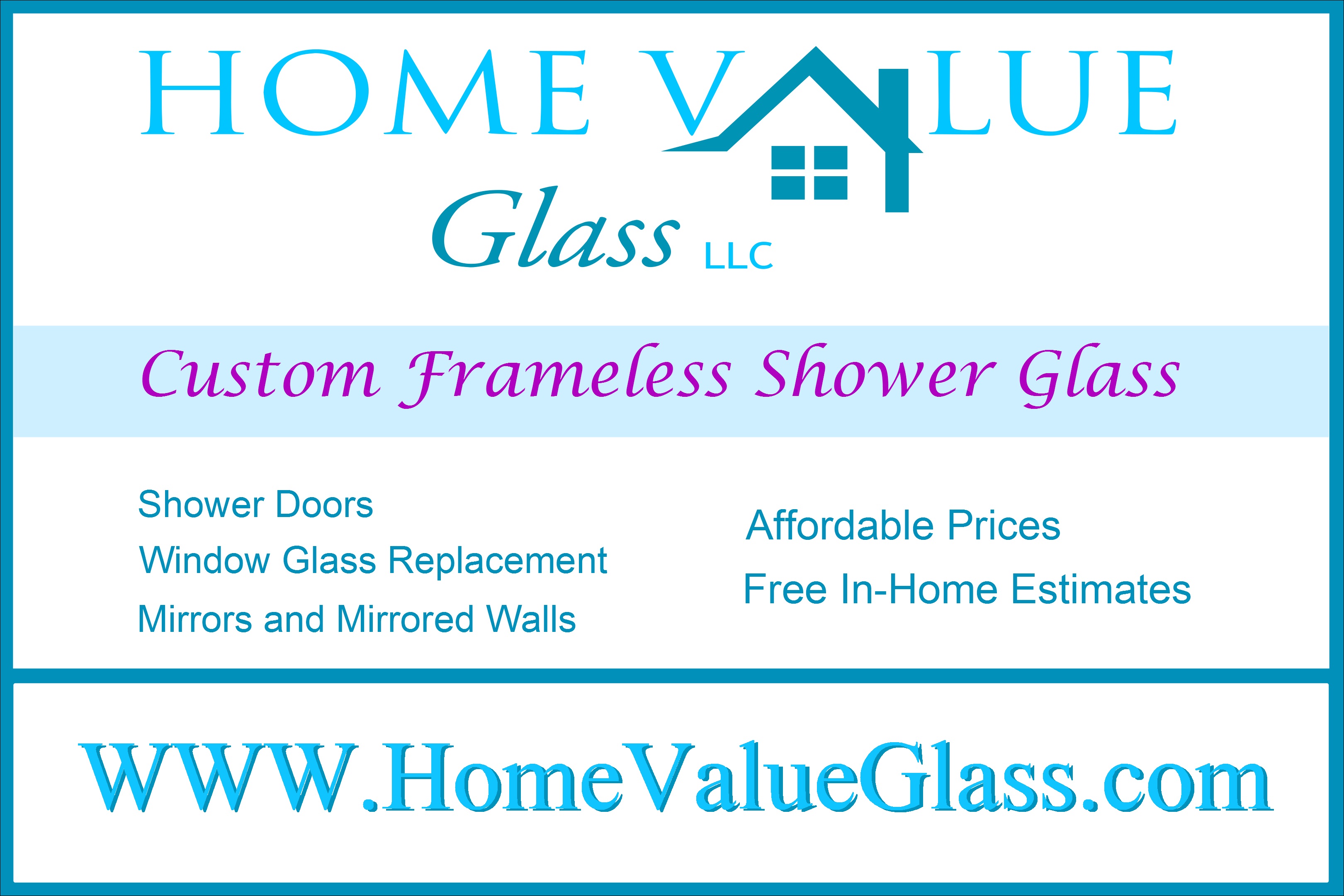 HOME VALUE
Glass LLC

Custom Frameless Shower Glass

Shower Doors
Window Glass Replacement
Mirrors and Mirrored Walls

Affordable Prices
Free In-Home Estimates

WWW.HomeValueGlass.com